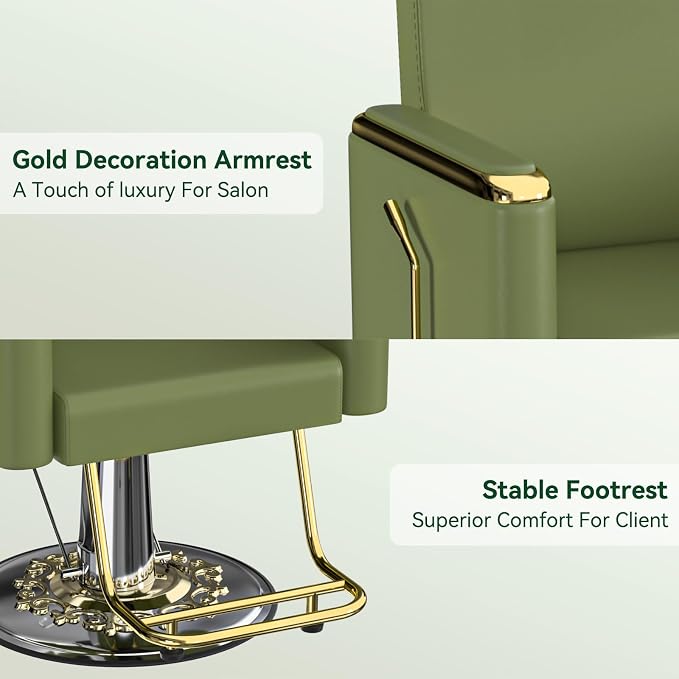 Gold Decoration Armrest
A Touch of luxury For Salon

Stable Footrest
Superior Comfort For Client